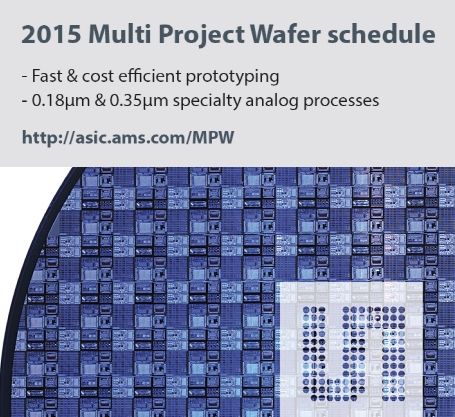 2015 Multi Project Wafer schedule

- Fast & cost efficient prototyping
- 0.18µm & 0.35µm specialty analog processes

http://asic.ams.com/MPW